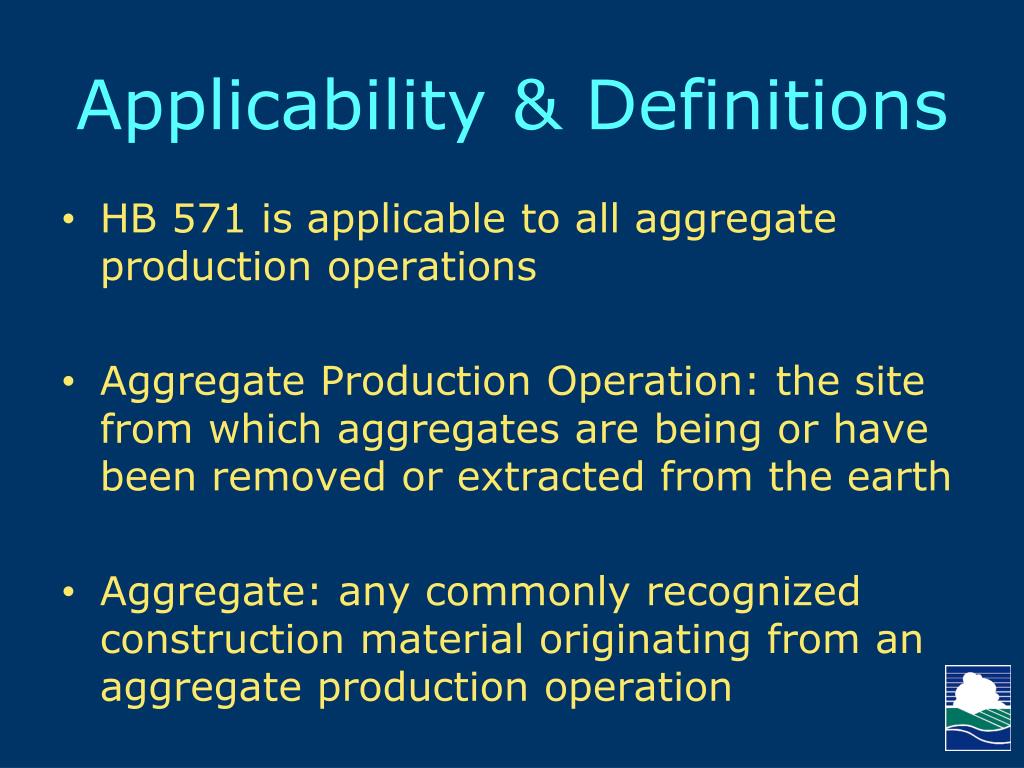 Applicability & Definitions

• HB 571 is applicable to all aggregate production operations

• Aggregate Production Operation: the site from which aggregates are being or have been removed or extracted from the earth

• Aggregate: any commonly recognized construction material originating from an aggregate production operation